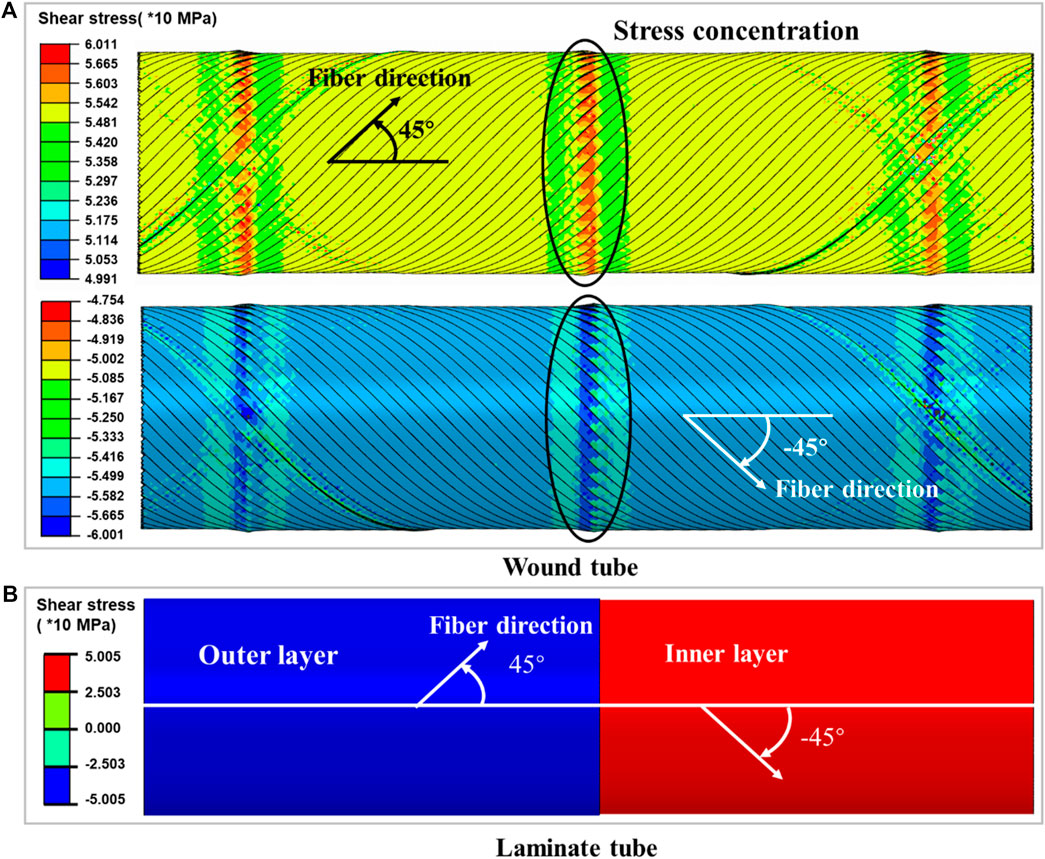 A

Shear stress( *10 MPa)

6.011
5.665
5.603
5.542
5.481
5.420
5.358
5.297
5.236
5.175
5.114
5.053
4.991

Stress concentration

Fiber direction

45°

-4.754
-4.836
-4.919
-5.002
-5.085
-5.167
-5.250
-5.333
-5.416
-5.499
-5.582
-5.665
-6.001

-45°

Fiber direction

Wound tube

B

Shear stress ( *10 MPa)

5.005
2.503
0.000
-2.503
-5.005

Outer layer

Fiber direction

45°

Inner layer

-45°

Laminate tube